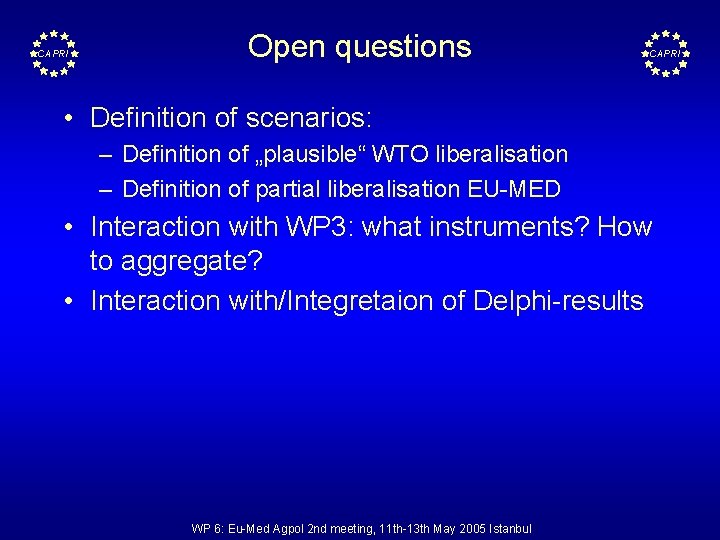 CAPRI

Open questions

CAPRI

• Definition of scenarios:
– Definition of „plausible“ WTO liberalisation
– Definition of partial liberalisation EU-MED
• Interaction with WP3: what instruments? How to aggregate?
• Interaction with/Integretaion of Delphi-results

WP 6: Eu-Med Agpol 2nd meeting, 11th-13th May 2005 Istanbul